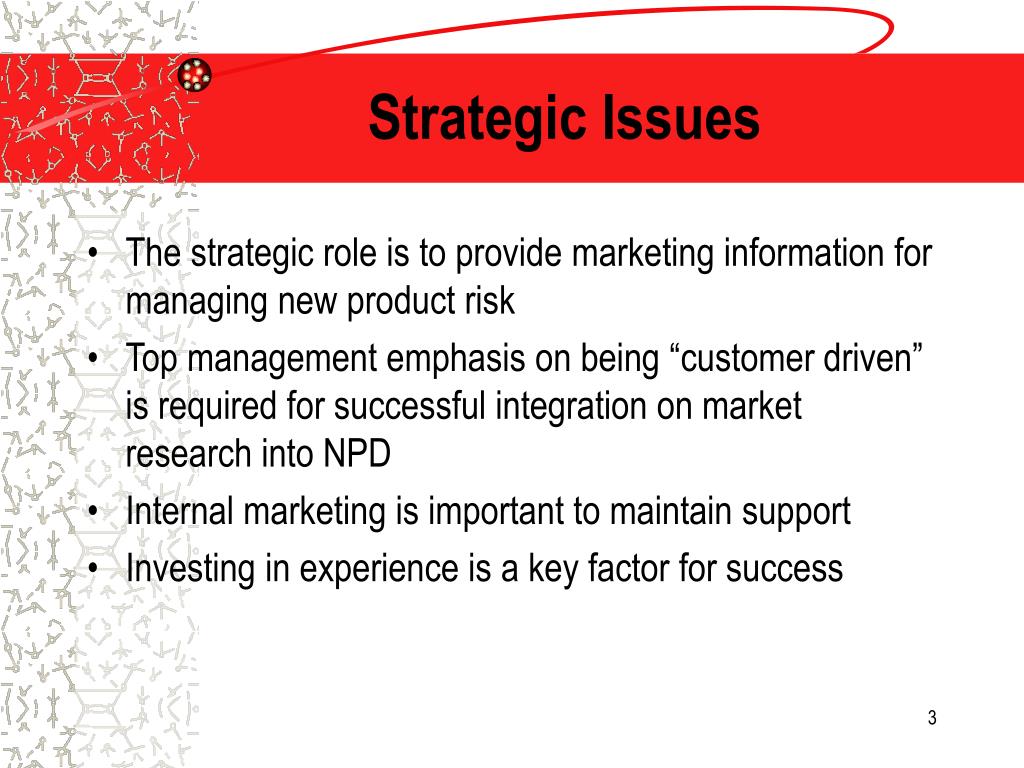 Strategic Issues

• The strategic role is to provide marketing information for managing new product risk
• Top management emphasis on being “customer driven” is required for successful integration on market research into NPD
• Internal marketing is important to maintain support
• Investing in experience is a key factor for success

3